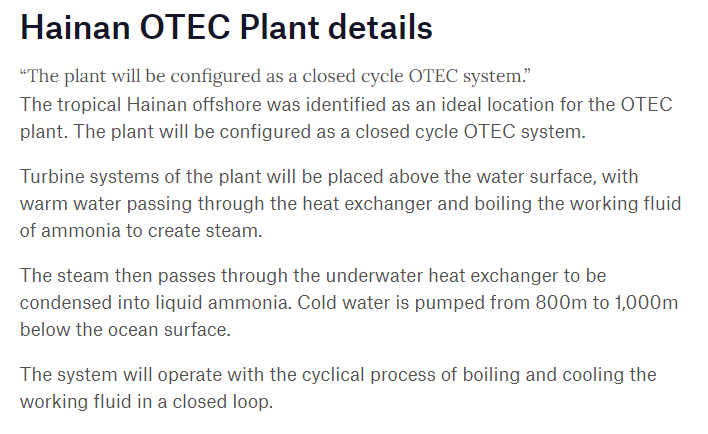 Hainan OTEC Plant details

“The plant will be configured as a closed cycle OTEC system.”

The tropical Hainan offshore was identified as an ideal location for the OTEC plant. The plant will be configured as a closed cycle OTEC system.

Turbine systems of the plant will be placed above the water surface, with warm water passing through the heat exchanger and boiling the working fluid of ammonia to create steam.

The steam then passes through the underwater heat exchanger to be condensed into liquid ammonia. Cold water is pumped from 800m to 1,000m below the ocean surface.

The system will operate with the cyclical process of boiling and cooling the working fluid in a closed loop.